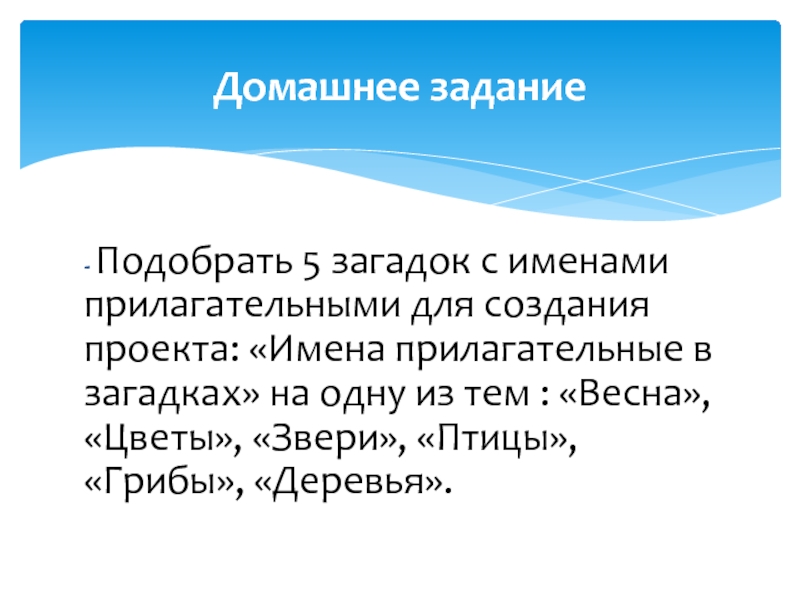 Домашнее задание

- Подобрать 5 загадок с именами прилагательными для создания проекта: «Имена прилагательные в загадках» на одну из тем : «Весна», «Цветы», «Звери», «Птицы», «Грибы», «Деревья».